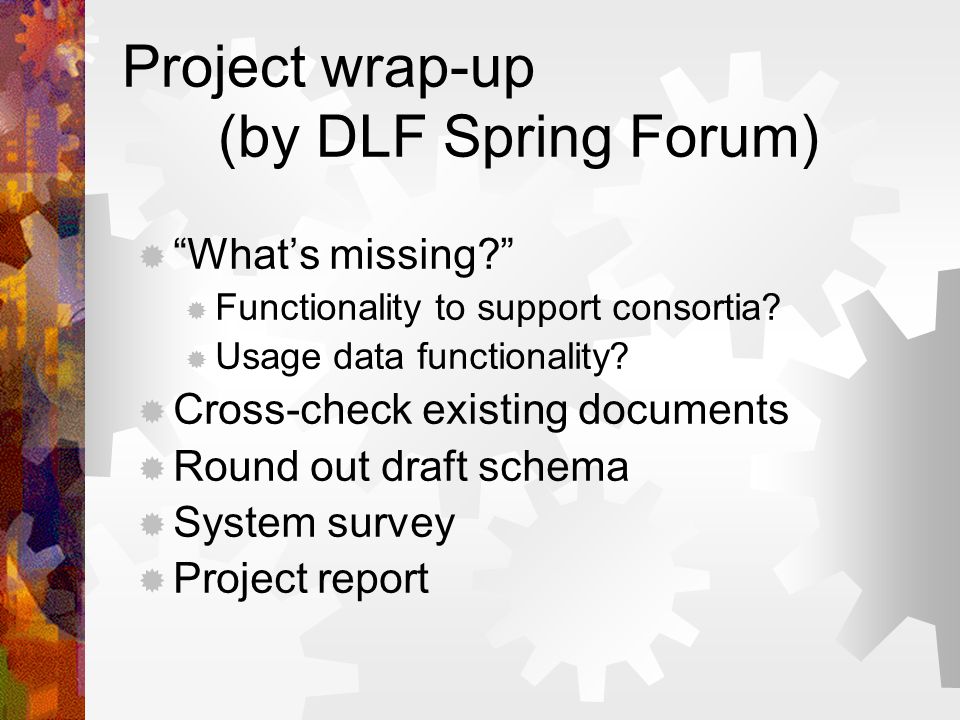 Project wrap-up
(by DLF Spring Forum)

“What’s missing?”
Functionality to support consortia?
Usage data functionality?
Cross-check existing documents
Round out draft schema
System survey
Project report